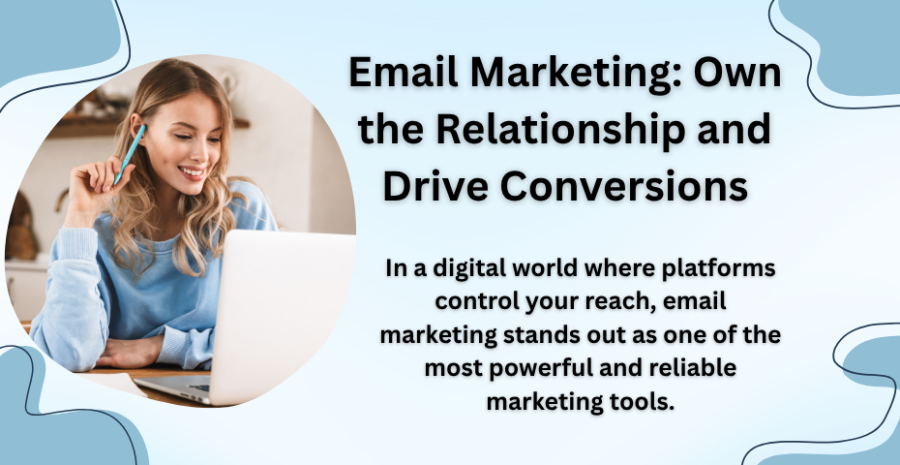 Email Marketing: Own the Relationship and Drive Conversions

In a digital world where platforms control your reach, email marketing stands out as one of the most powerful and reliable marketing tools.